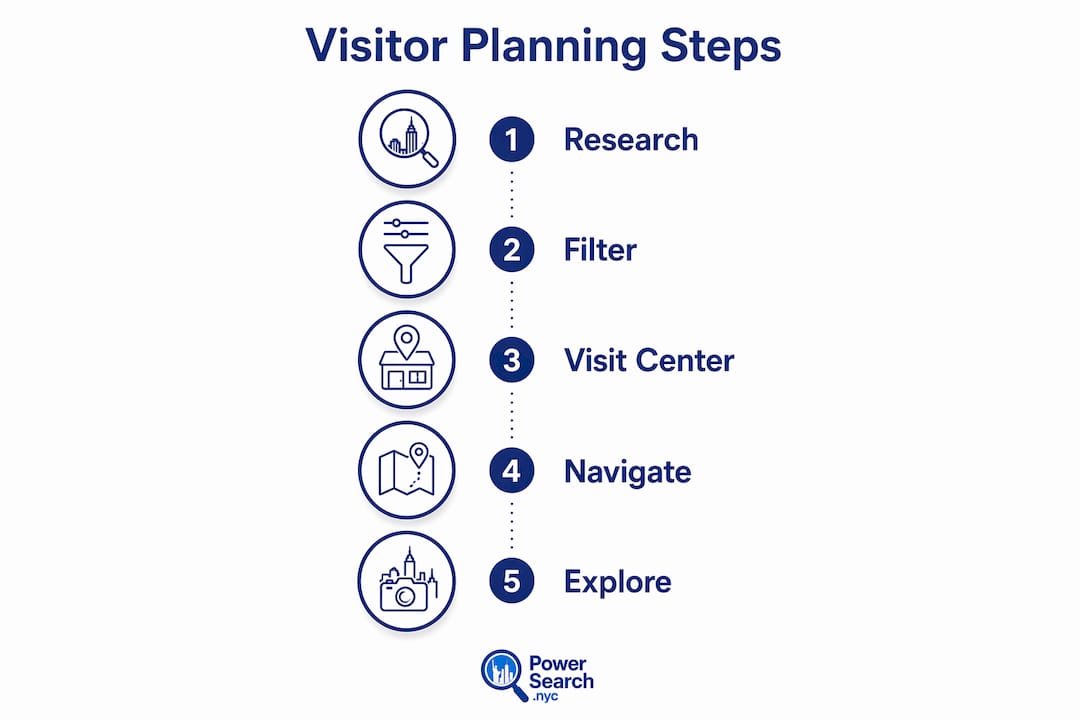 Visitor Planning Steps

1 Research

2 Filter

3 Visit Center

4 Navigate

5 Explore

Power Search .nyc